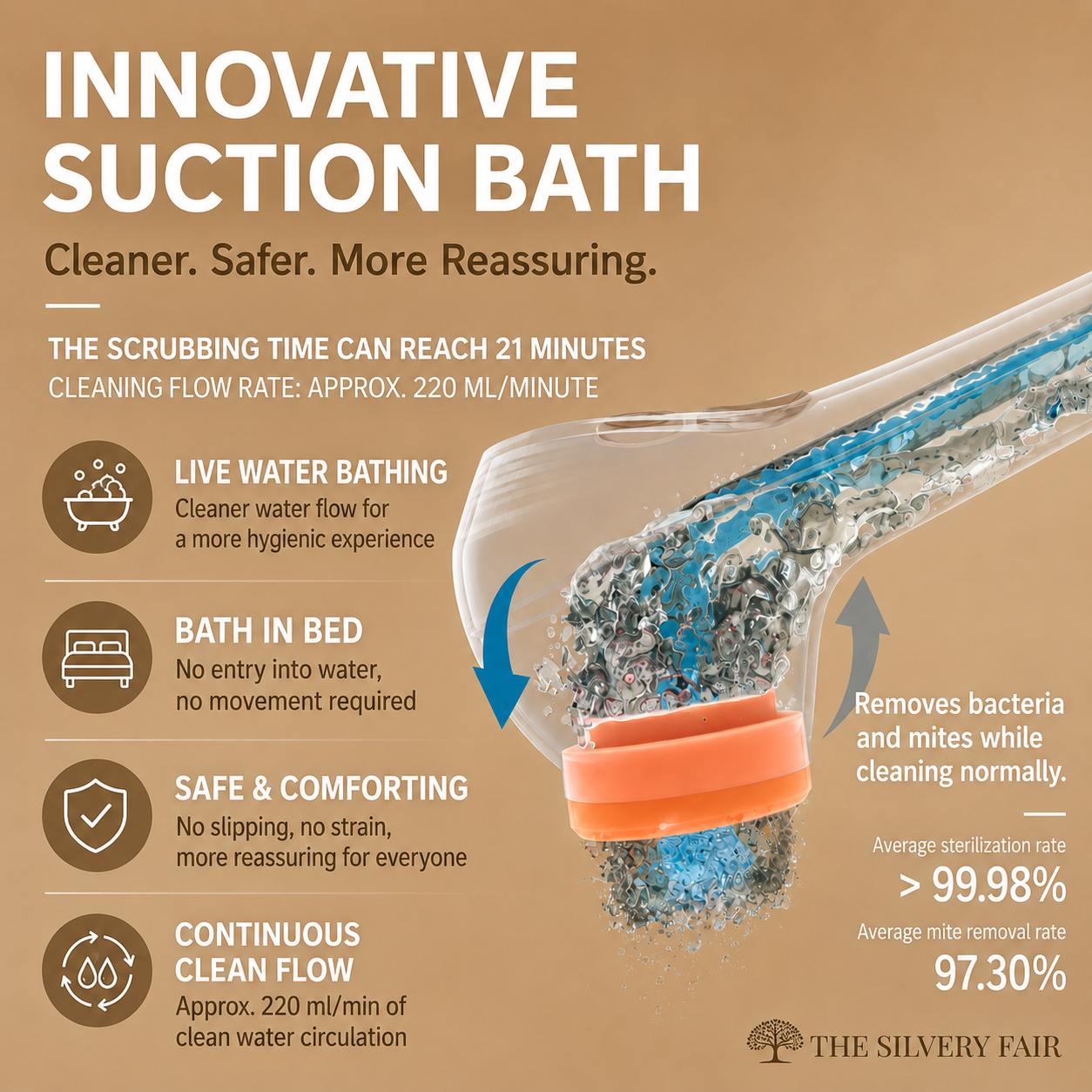 INNOVATIVE SUCTION BATH

Cleaner. Safer. More Reassuring.

THE SCRUBBING TIME CAN REACH 21 MINUTES
CLEANING FLOW RATE: APPROX. 220 ML/MINUTE

LIVE WATER BATHING
Cleaner water flow for a more hygienic experience

BATH IN BED
No entry into water, no movement required

SAFE & COMFORTING
No slipping, no strain, more reassuring for everyone

CONTINUOUS CLEAN FLOW
Approx. 220 ml/min of clean water circulation

Removes bacteria and mites while cleaning normally.

Average sterilization rate
> 99.98%
Average mite removal rate
97.30%

THE SILVERY FAIR